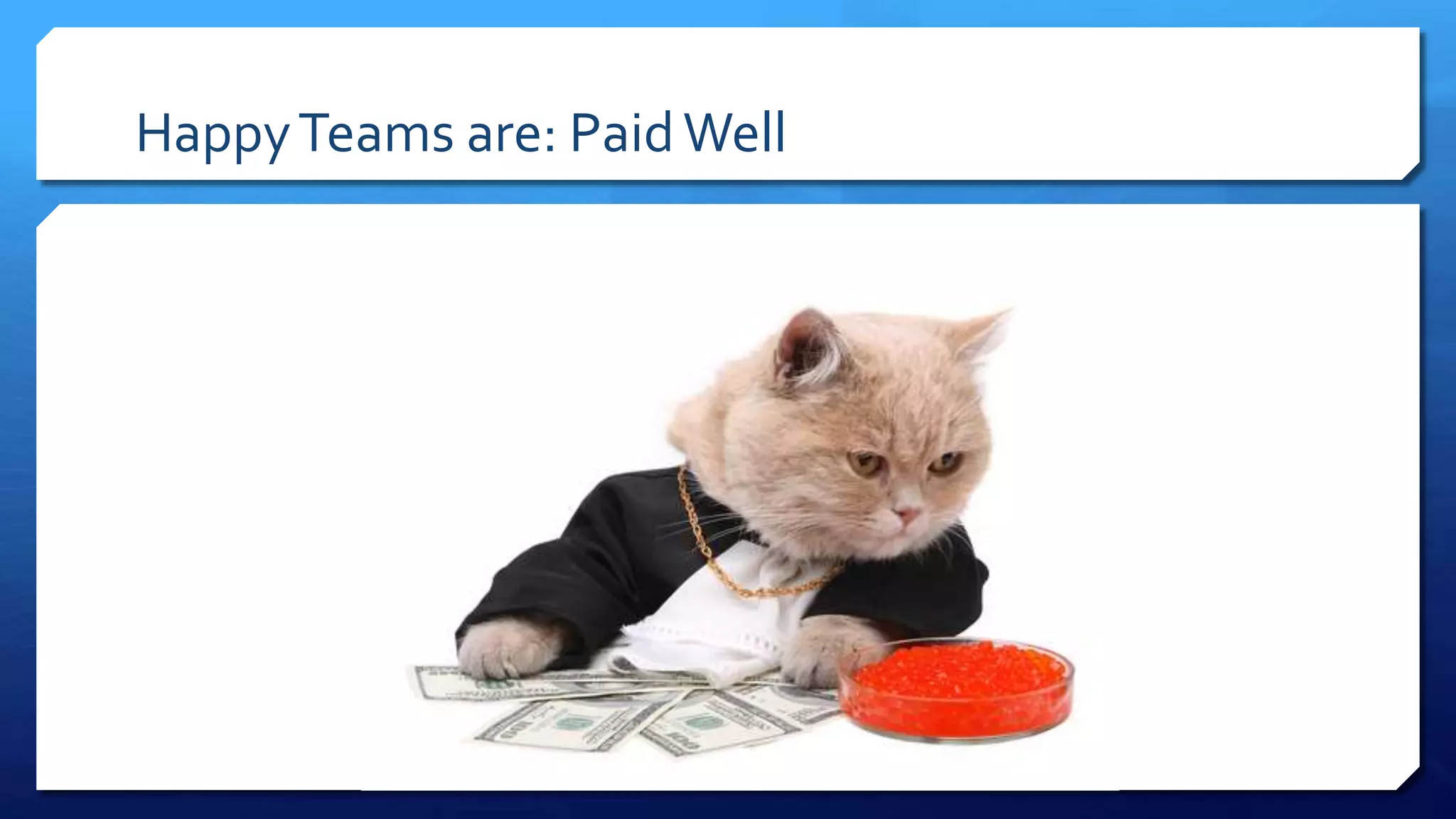 Happy Teams are: Paid Well